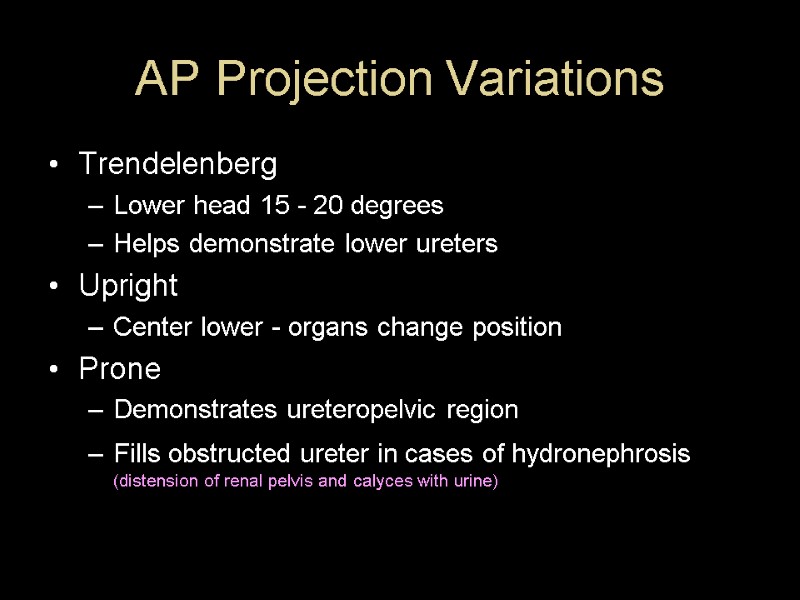 AP Projection Variations

• Trendelenberg
  – Lower head 15 - 20 degrees
  – Helps demonstrate lower ureters
• Upright
  – Center lower - organs change position
• Prone
  – Demonstrates ureteropelvic region
  – Fills obstructed ureter in cases of hydronephrosis
(distension of renal pelvis and calyces with urine)